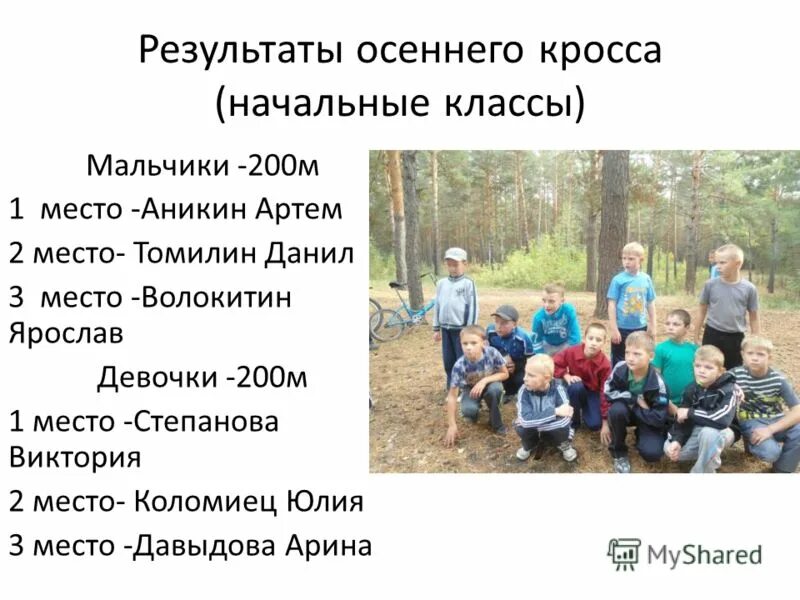 Результаты осеннего кросса (начальные классы)

Мальчики -200м

1 место -Аникин Артем

2 место- Томилин Данил

3 место -Волокитин Ярослав

Девочки -200м

1 место -Степанова Виктория

2 место- Коломиец Юлия

3 место -Давыдова Арина

MyShared